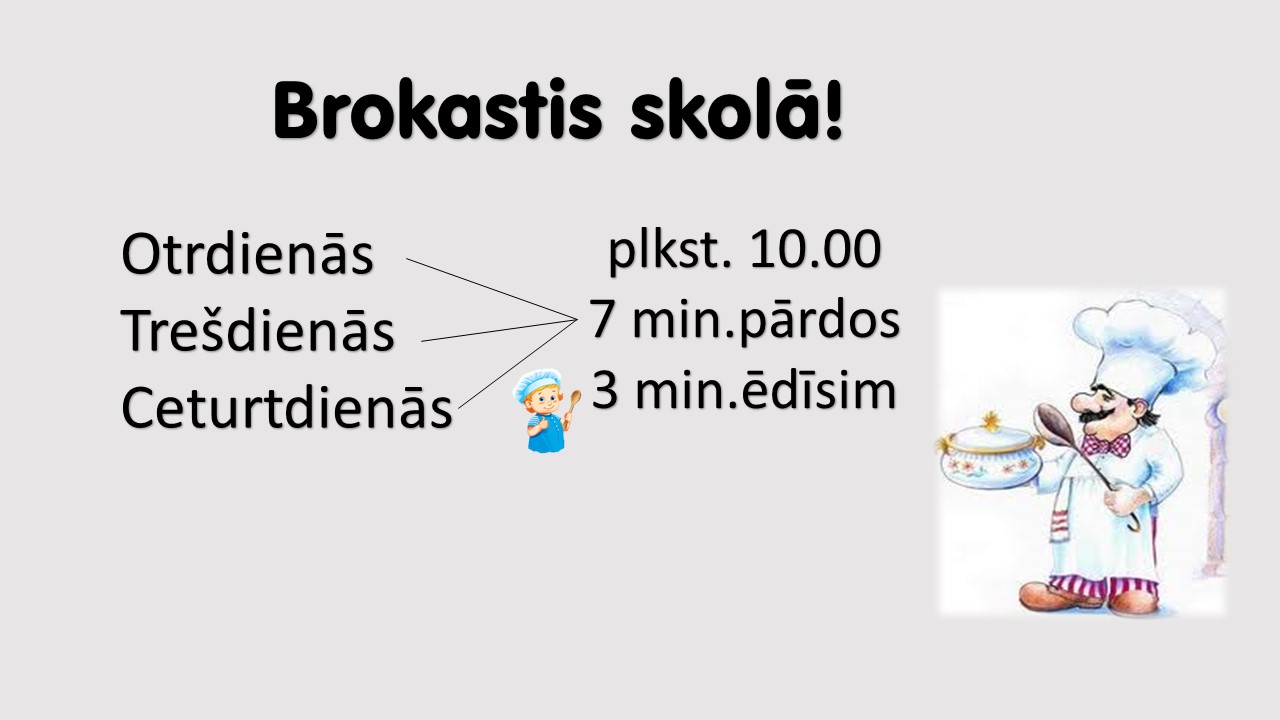 Brokastis skolā!

Otrdienās
Trešdienās
Ceturtdienās

plkst. 10.00
7 min.pārdos
3 min.ēdīsim